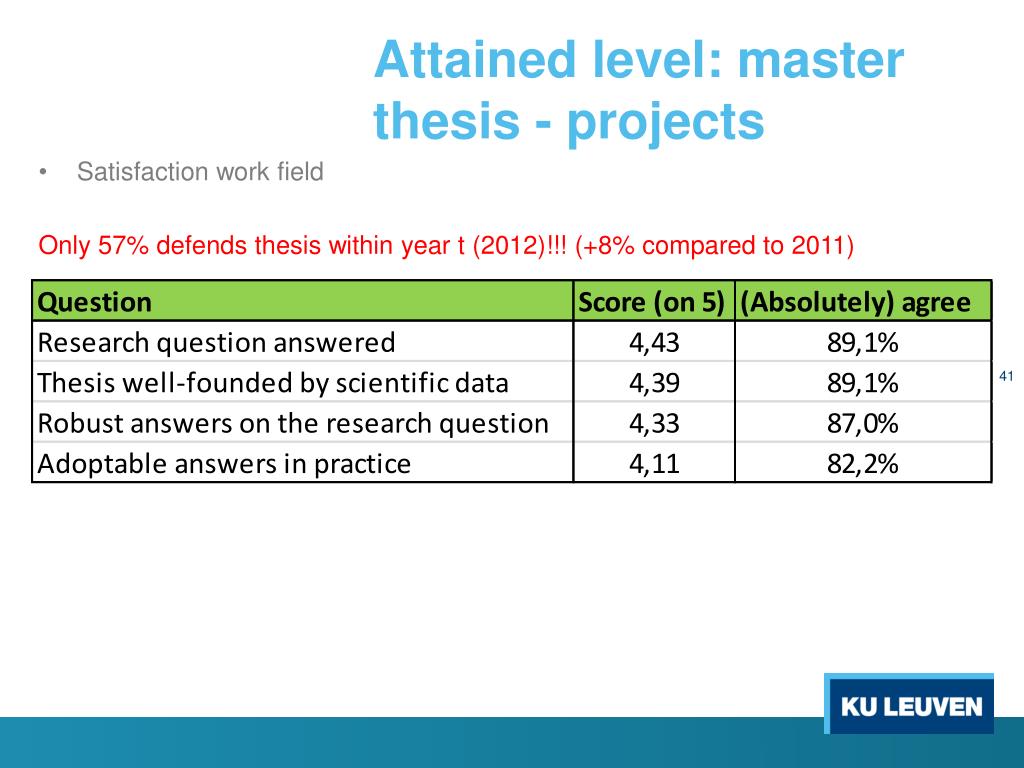 Attained level: master thesis - projects

• Satisfaction work field

Only 57% defends thesis within year t (2012)!!! (+8% compared to 2011)

| Question | Score (on 5) | (Absolutely) agree |
|---|---|---|
| Research question answered | 4,43 | 89,1% |
| Thesis well-founded by scientific data | 4,39 | 89,1% |
| Robust answers on the research question | 4,33 | 87,0% |
| Adoptable answers in practice | 4,11 | 82,2% |

41

KU LEUVEN